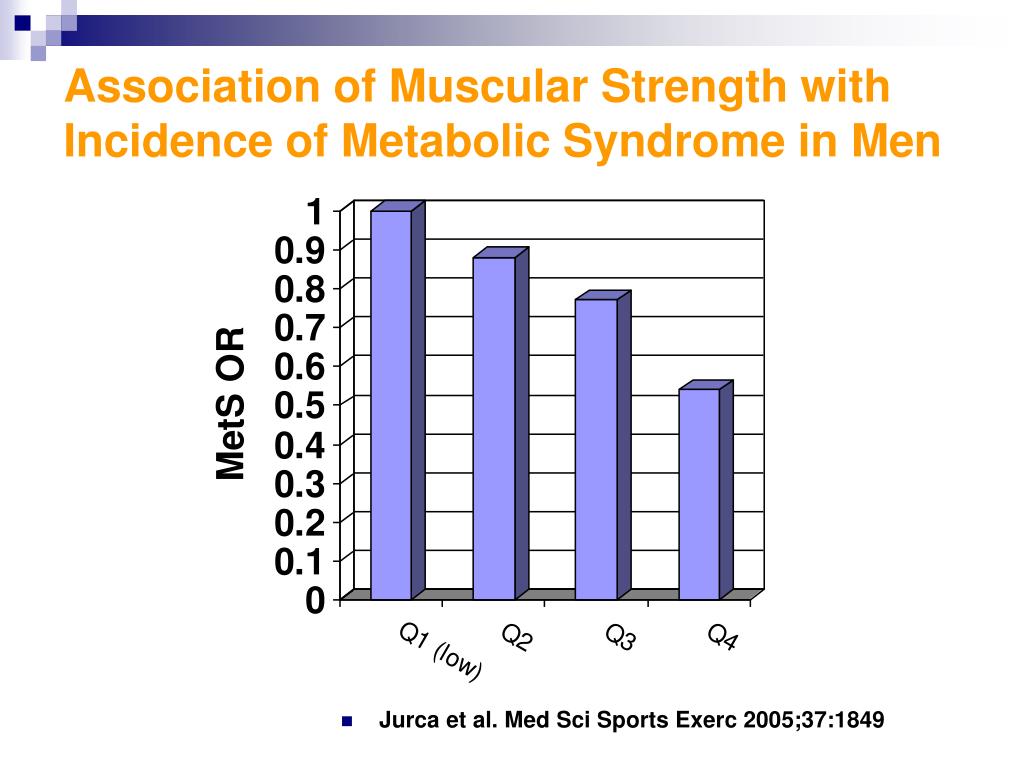 Association of Muscular Strength with Incidence of Metabolic Syndrome in Men

MetS OR

1
0.9
0.8
0.7
0.6
0.5
0.4
0.3
0.2
0.1
0

Q1 (low)
Q2
Q3
Q4

Jurca et al. Med Sci Sports Exerc 2005;37:1849